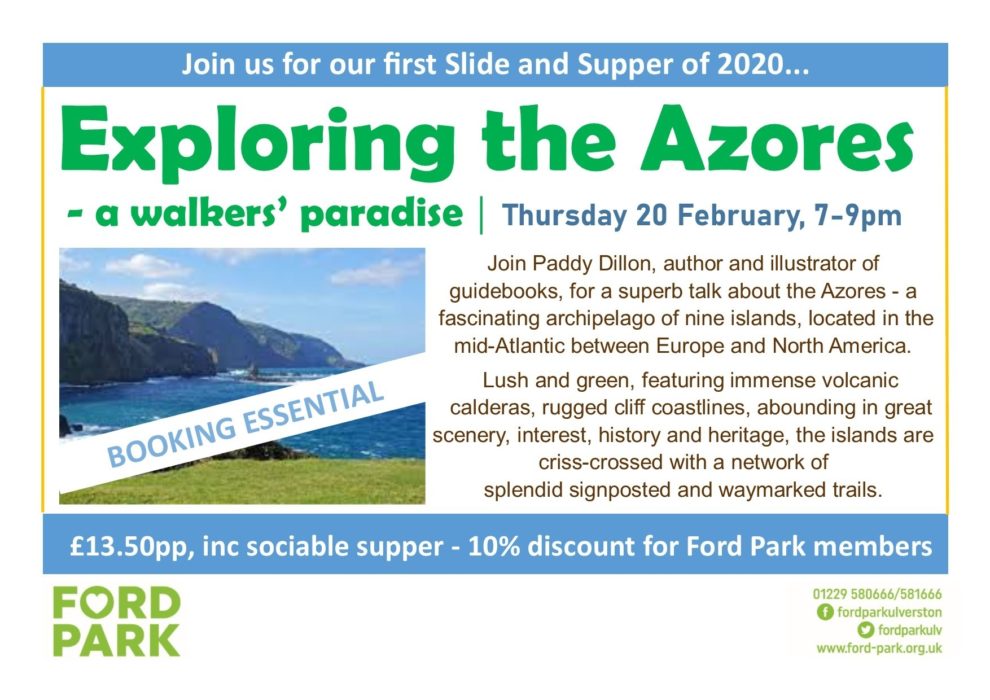 Join us for our first Slide and Supper of 2020...

Exploring the Azores

- a walkers' paradise | Thursday 20 February, 7-9pm

BOOKING ESSENTIAL

Join Paddy Dillon, author and illustrator of guidebooks, for a superb talk about the Azores - a fascinating archipelago of nine islands, located in the mid-Atlantic between Europe and North America.

Lush and green, featuring immense volcanic calderas, rugged cliff coastlines, abounding in great scenery, interest, history and heritage, the islands are criss-crossed with a network of splendid signposted and waymarked trails.

£13.50pp, inc sociable supper - 10% discount for Ford Park members

FORD PARK

01229 580666/581666
fordparkulverston
fordparkulv
www.ford-park.org.uk